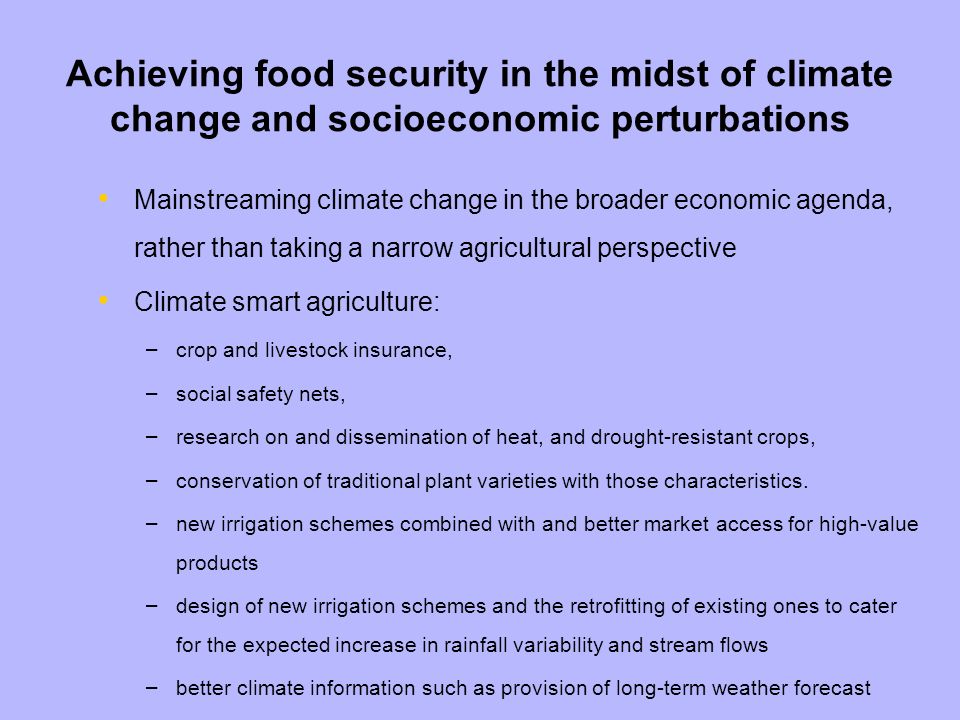 Achieving food security in the midst of climate change and socioeconomic perturbations

• Mainstreaming climate change in the broader economic agenda, rather than taking a narrow agricultural perspective

• Climate smart agriculture:

– crop and livestock insurance,

– social safety nets,

– research on and dissemination of heat, and drought-resistant crops,

– conservation of traditional plant varieties with those characteristics.

– new irrigation schemes combined with and better market access for high-value products

– design of new irrigation schemes and the retrofitting of existing ones to cater for the expected increase in rainfall variability and stream flows

– better climate information such as provision of long-term weather forecast